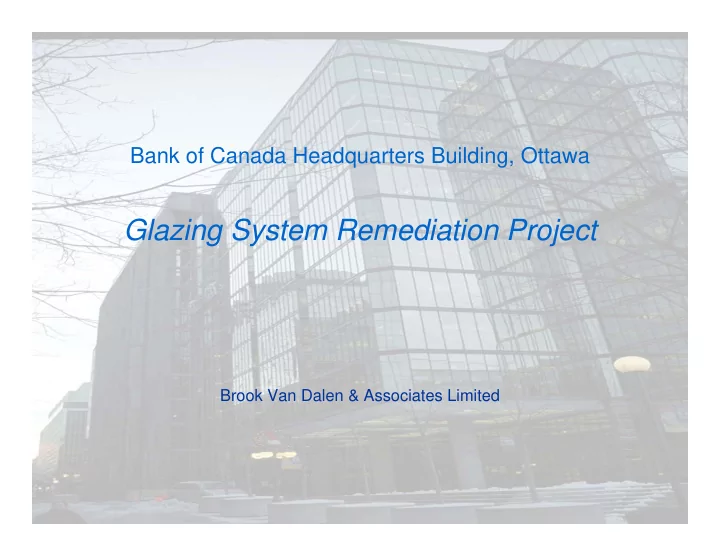 Bank of Canada Headquarters Building, Ottawa

Glazing System Remediation Project

Brook Van Dalen & Associates Limited